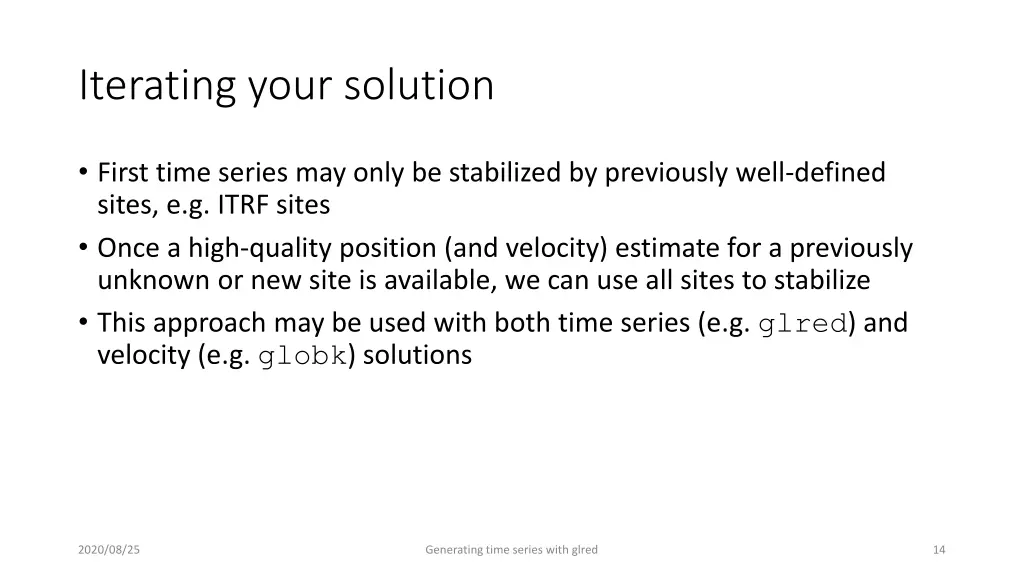 Iterating your solution

• First time series may only be stabilized by previously well-defined sites, e.g. ITRF sites
• Once a high-quality position (and velocity) estimate for a previously unknown or new site is available, we can use all sites to stabilize
• This approach may be used with both time series (e.g. glred) and velocity (e.g. globk) solutions

2020/08/25

Generating time series with glred

14